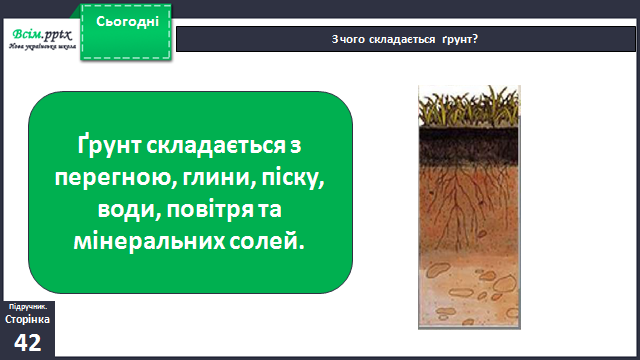 Всім.pptx
Нова українська школа

Сьогодні

З чого складається ґрунт?

Ґрунт складається з перегною, глини, піску, води, повітря та мінеральних солей.

Підручник.
Сторінка
42